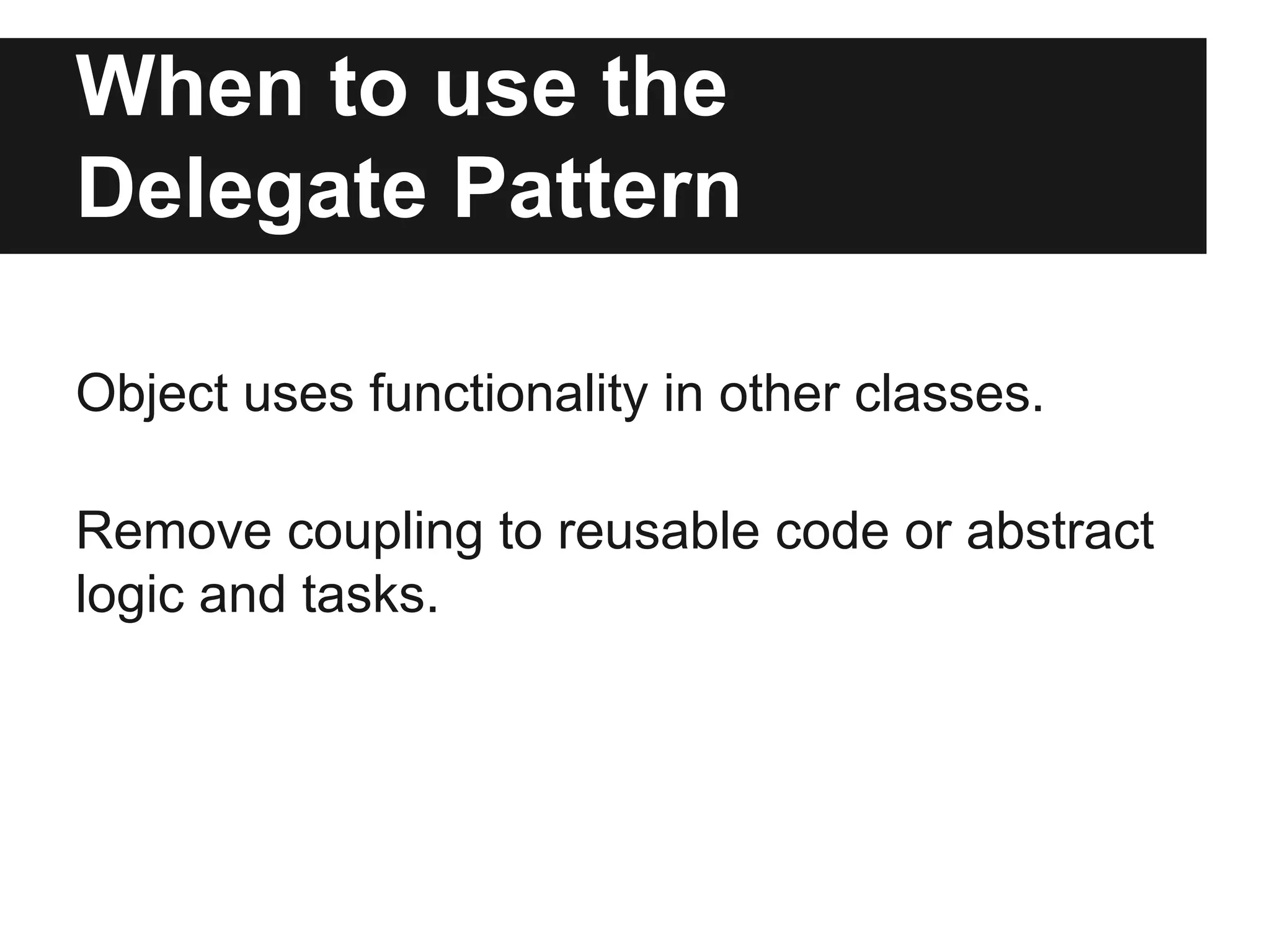 When to use the Delegate Pattern

Object uses functionality in other classes.

Remove coupling to reusable code or abstract logic and tasks.